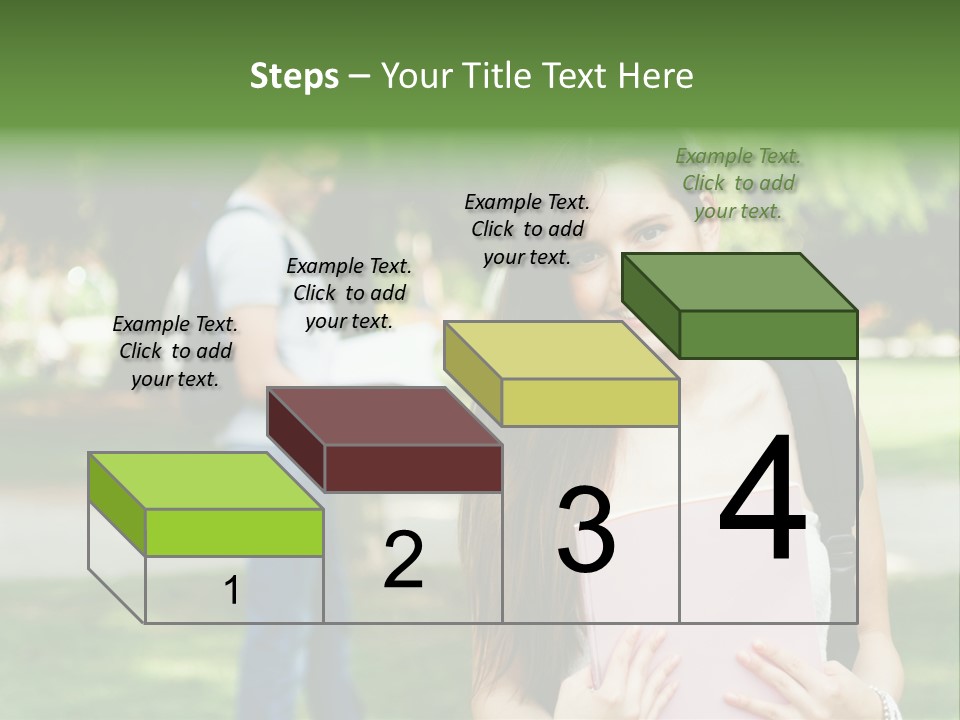 Steps – Your Title Text Here

Example Text. Click to add your text.

Example Text. Click to add your text.

Example Text. Click to add your text.

Example Text. Click to add your text.

1

2

3

4